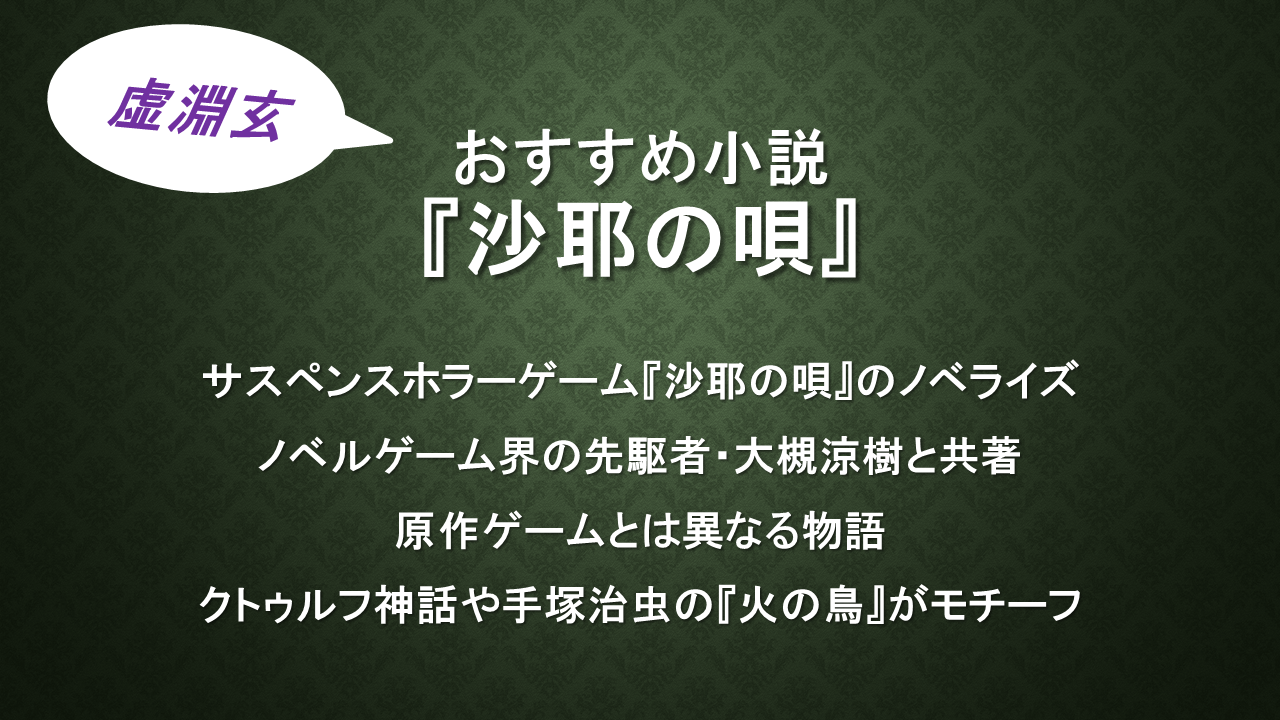 虚淵玄

おすすめ小説
『沙耶の唄』

サスペンスホラーゲーム『沙耶の唄』のノベライズ

ノベルゲーム界の先駆者・大槻涼樹と共著

原作ゲームとは異なる物語

クトゥルフ神話や手塚治虫の『火の鳥』がモチーフ